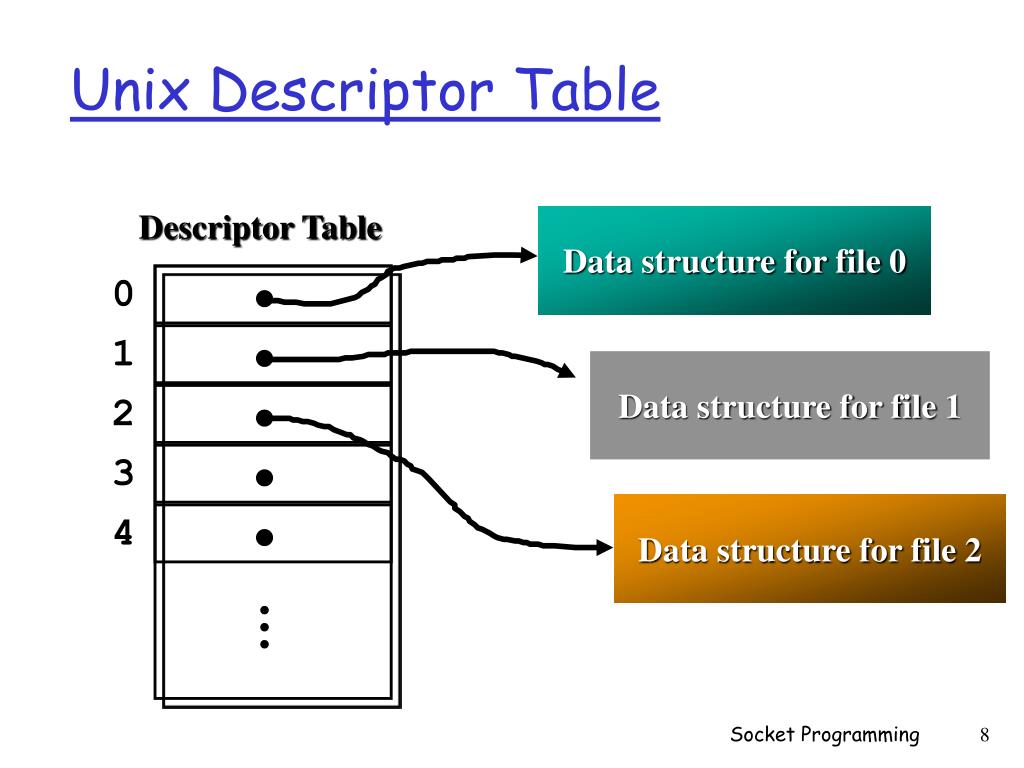 Unix Descriptor Table

Descriptor Table

0
1
2
3
4

Data structure for file 0

Data structure for file 1

Data structure for file 2

Socket Programming 8